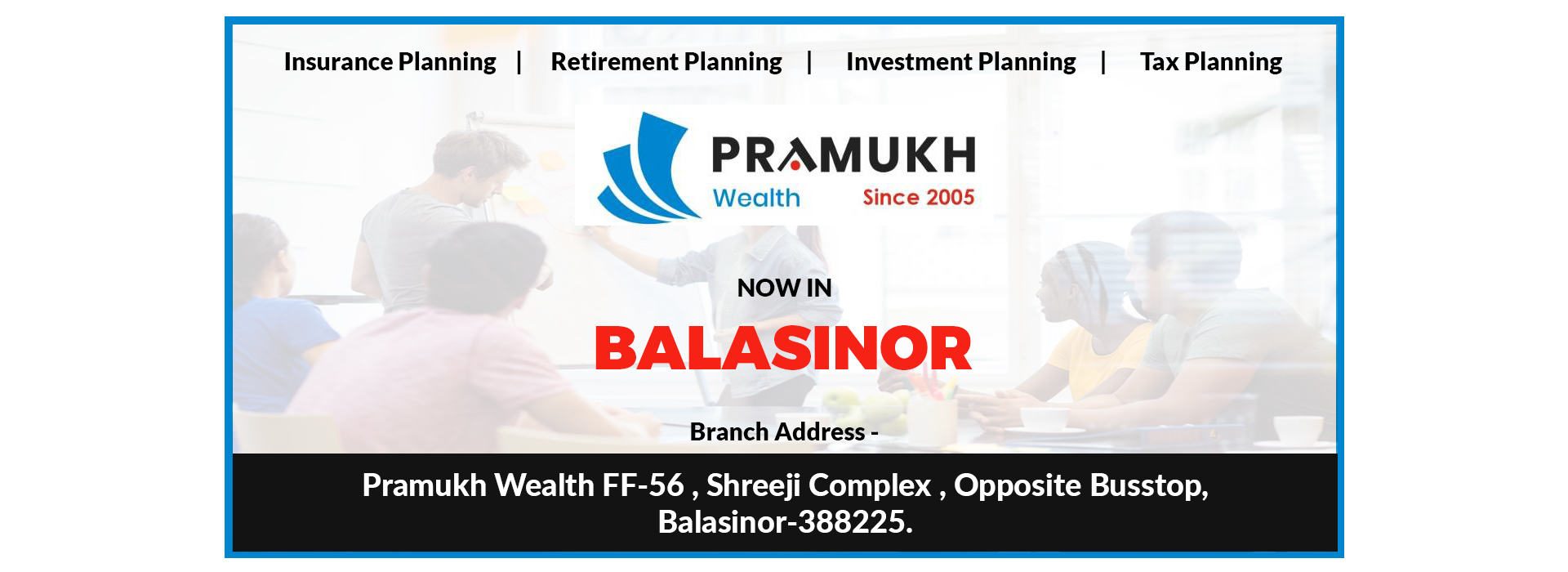 Insurance Planning | Retirement Planning | Investment Planning | Tax Planning

PRAMUKH
Wealth Since 2005

NOW IN
BALASINOR

Branch Address -

Pramukh Wealth FF-56 , Shreeji Complex , Opposite Busstop, Balasinor-388225.